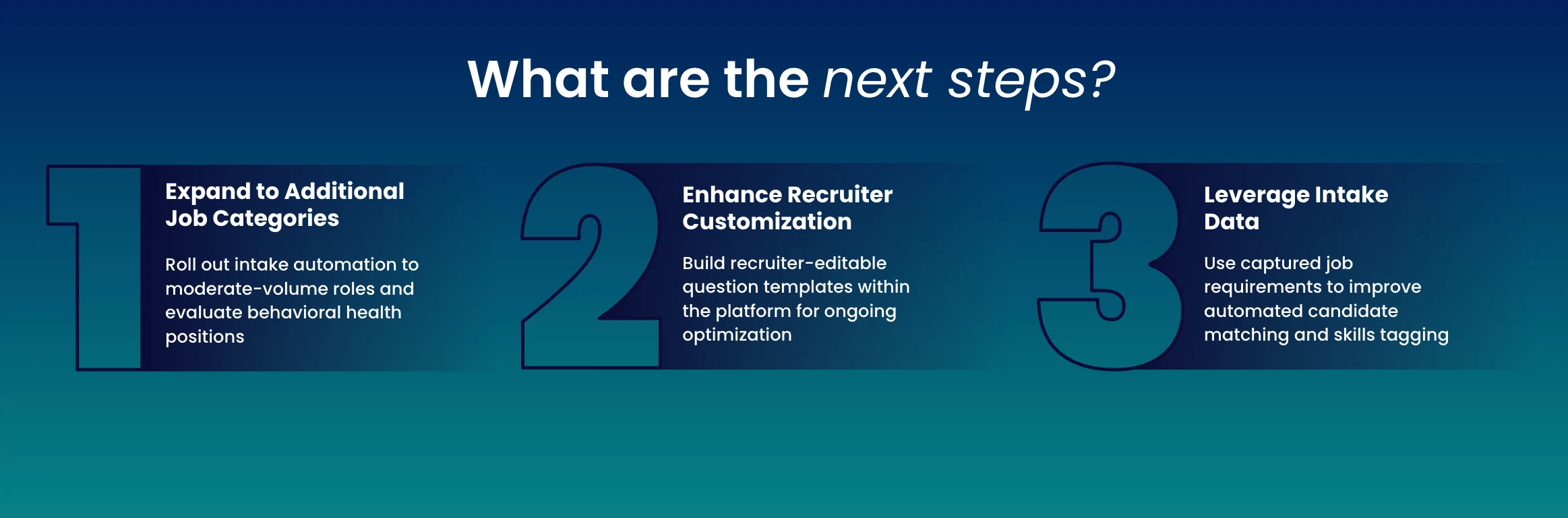 What are the next steps?

1

Expand to Additional Job Categories

Roll out intake automation to moderate-volume roles and evaluate behavioral health positions

2

Enhance Recruiter Customization

Build recruiter-editable question templates within the platform for ongoing optimization

3

Leverage Intake Data

Use captured job requirements to improve automated candidate matching and skills tagging